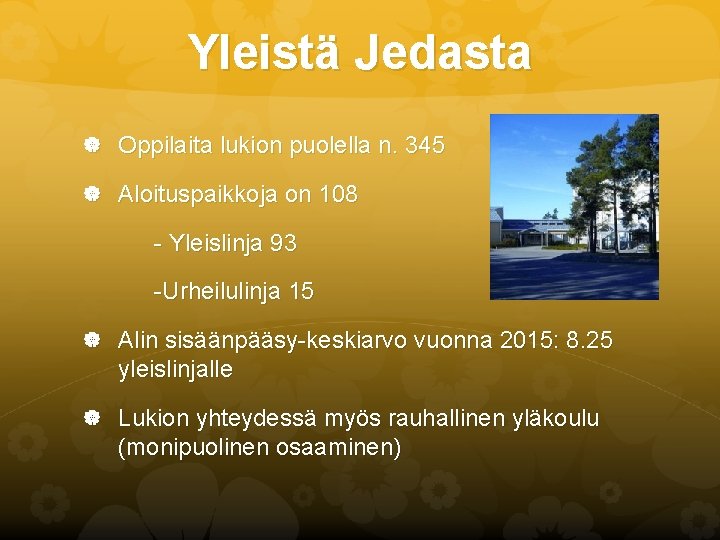 Yleistä Jedasta

Oppilaita lukion puolella n. 345

Aloituspaikkoja on 108

- Yleislinja 93

-Urheilulinja 15

Alin sisäänpääsy-keskiarvo vuonna 2015: 8.25 yleislinjalle

Lukion yhteydessä myös rauhallinen yläkoulu (monipuolinen osaaminen)